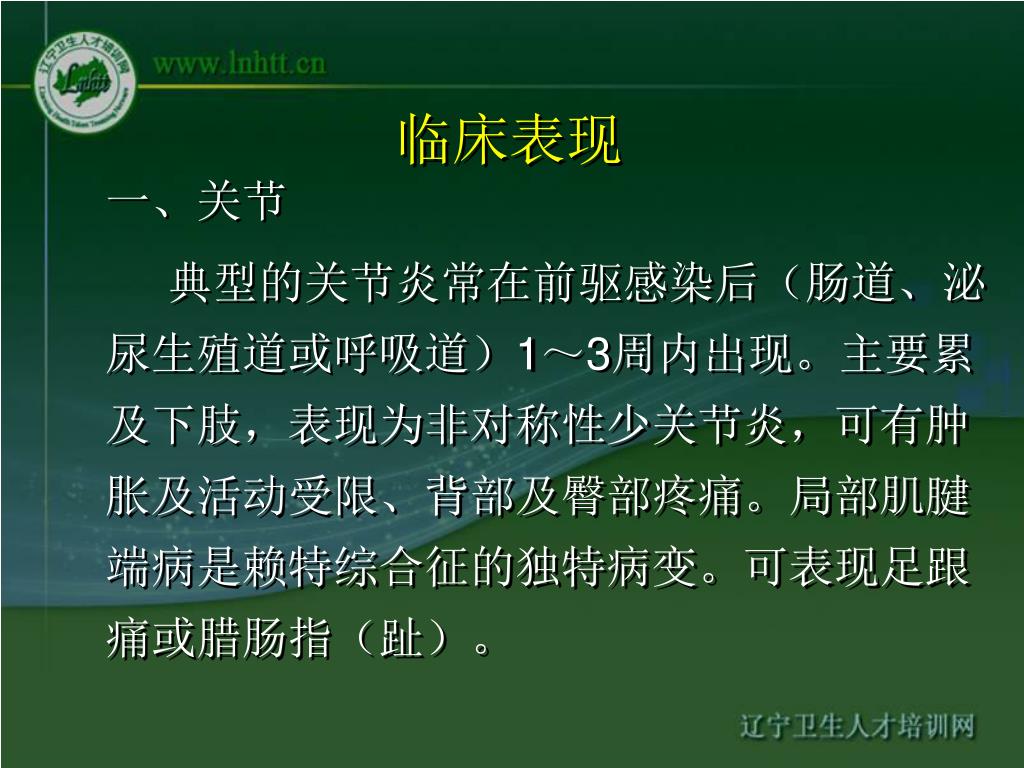 辽宁卫生人才培训网
Lnhtt
www.lnhtt.cn

临床表现

一、关节

典型的关节炎常在前驱感染后（肠道、泌尿生殖道或呼吸道）1～3周内出现。主要累及下肢，表现为非对称性少关节炎，可有肿胀及活动受限、背部及臀部疼痛。局部肌腱端病是赖特综合征的独特病变。可表现足跟痛或腊肠指（趾）。

辽宁卫生人才培训网